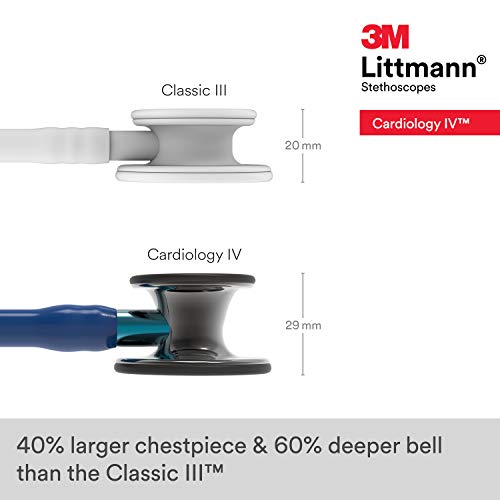 3M
Littmann®
Stethoscopes

Cardiology IV™

Classic III

20 mm

Cardiology IV

29 mm

40% larger chestpiece & 60% deeper bell than the Classic III™